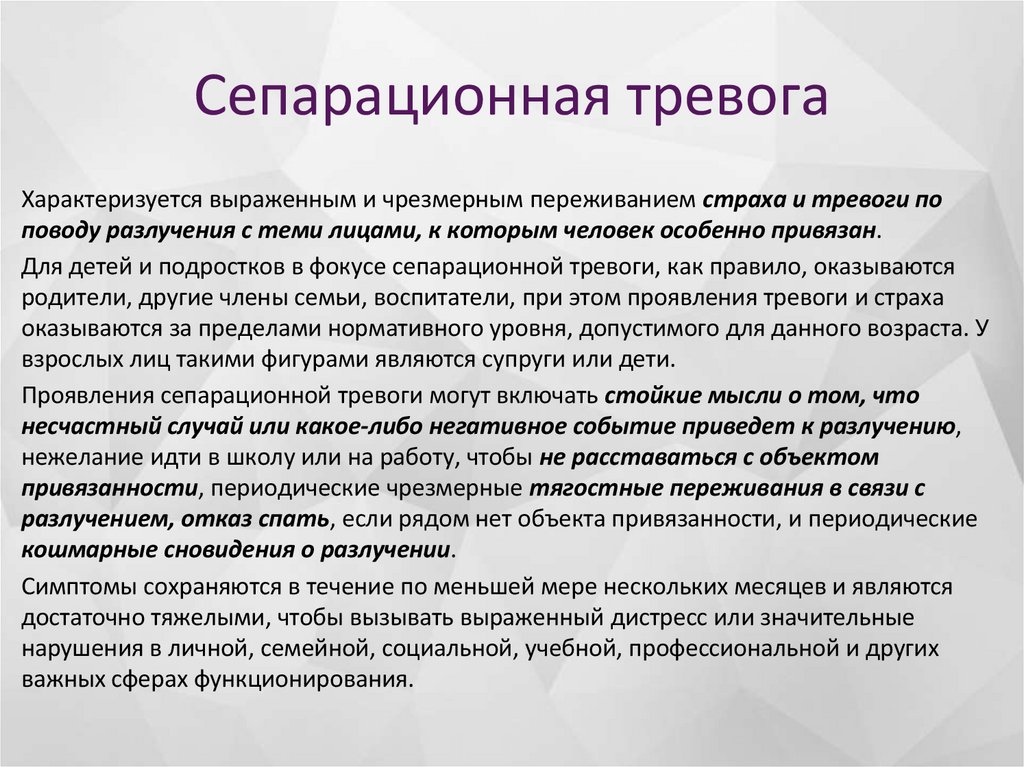 Сепарационная тревога

Характеризуется выраженным и чрезмерным переживанием страха и тревоги по поводу разлучения с теми лицами, к которым человек особенно привязан.

Для детей и подростков в фокусе сепарационной тревоги, как правило, оказываются родители, другие члены семьи, воспитатели, при этом проявления тревоги и страха оказываются за пределами нормативного уровня, допустимого для данного возраста. У взрослых лиц такими фигурами являются супруги или дети.

Проявления сепарационной тревоги могут включать стойкие мысли о том, что несчастный случай или какое-либо негативное событие приведет к разлучению, нежелание идти в школу или на работу, чтобы не расставаться с объектом привязанности, периодические чрезмерные тягостные переживания в связи с разлучением, отказ спать, если рядом нет объекта привязанности, и периодические кошмарные сновидения о разлучении.

Симптомы сохраняются в течение по меньшей мере нескольких месяцев и являются достаточно тяжелыми, чтобы вызывать выраженный дистресс или значительные нарушения в личной, семейной, социальной, учебной, профессиональной и других важных сферах функционирования.